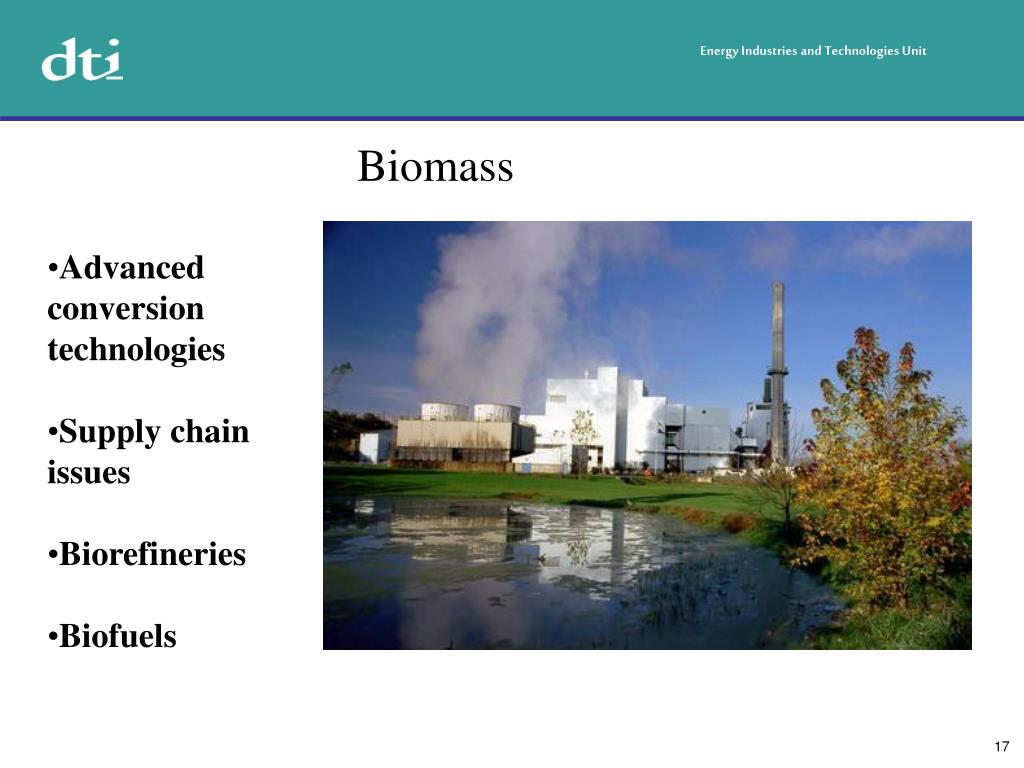 dti

Energy Industries and Technologies Unit

Biomass

•Advanced conversion technologies

•Supply chain issues

•Biorefineries

•Biofuels

17